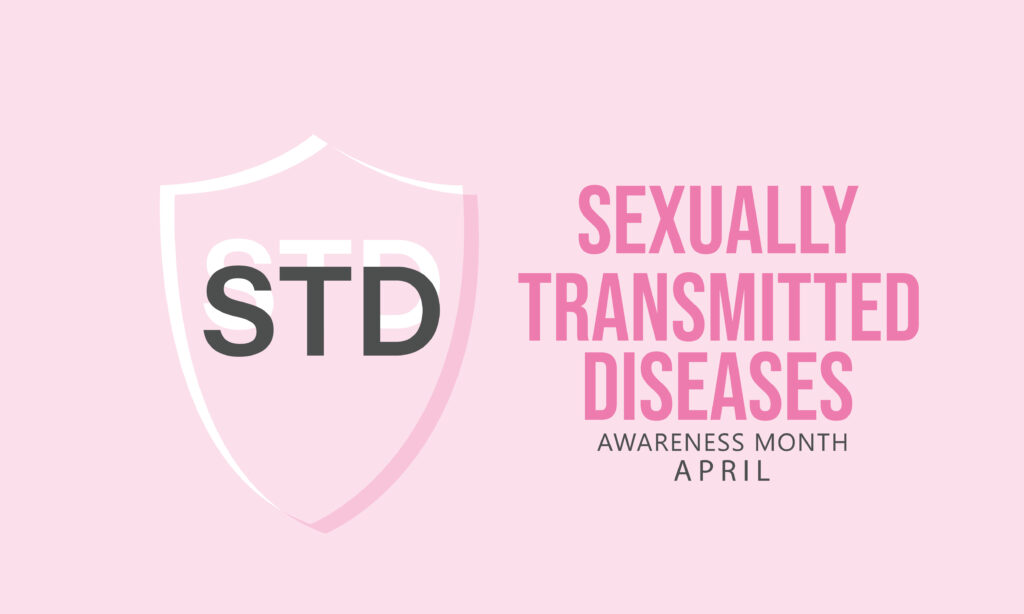 STD

SEXUALLY TRANSMITTED DISEASES
AWARENESS MONTH
APRIL